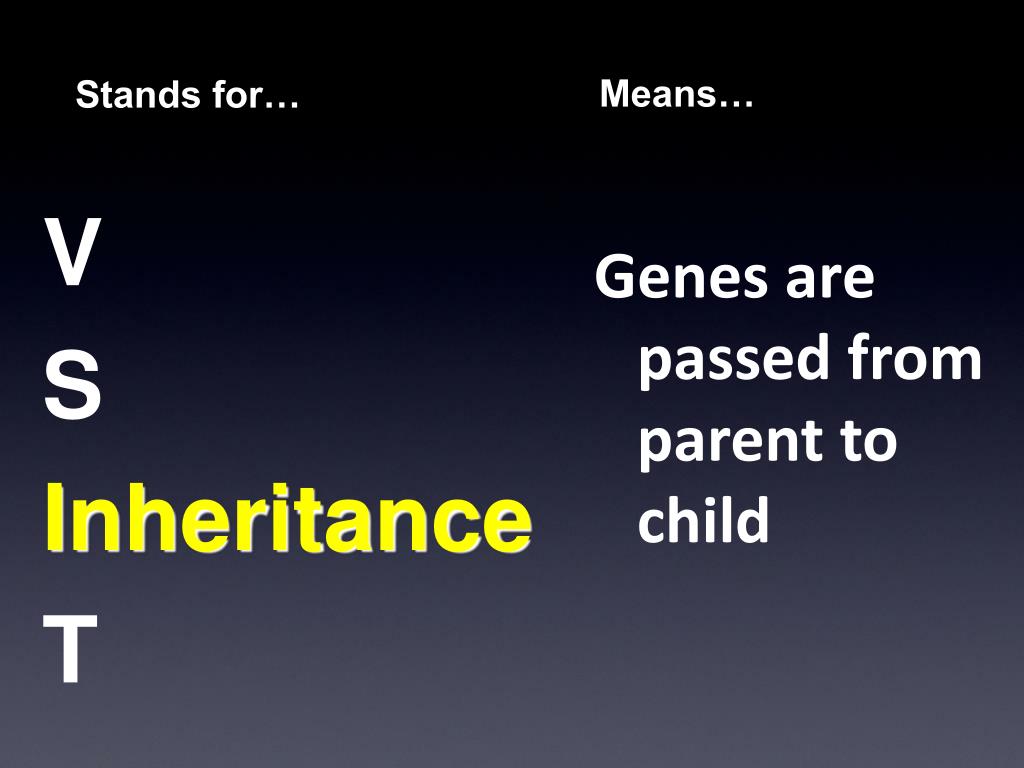 Stands for…

V
S
Inheritance
T

Means…

Genes are passed from parent to child